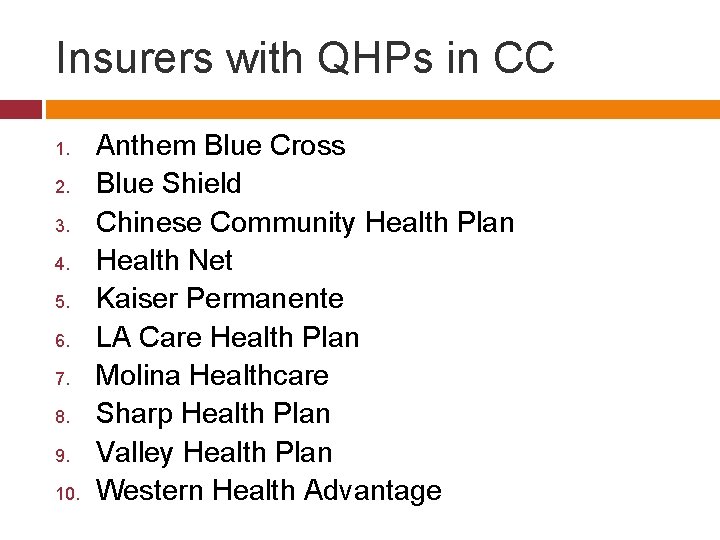 Insurers with QHPs in CC

1. Anthem Blue Cross
2. Blue Shield
3. Chinese Community Health Plan
4. Health Net
5. Kaiser Permanente
6. LA Care Health Plan
7. Molina Healthcare
8. Sharp Health Plan
9. Valley Health Plan
10. Western Health Advantage